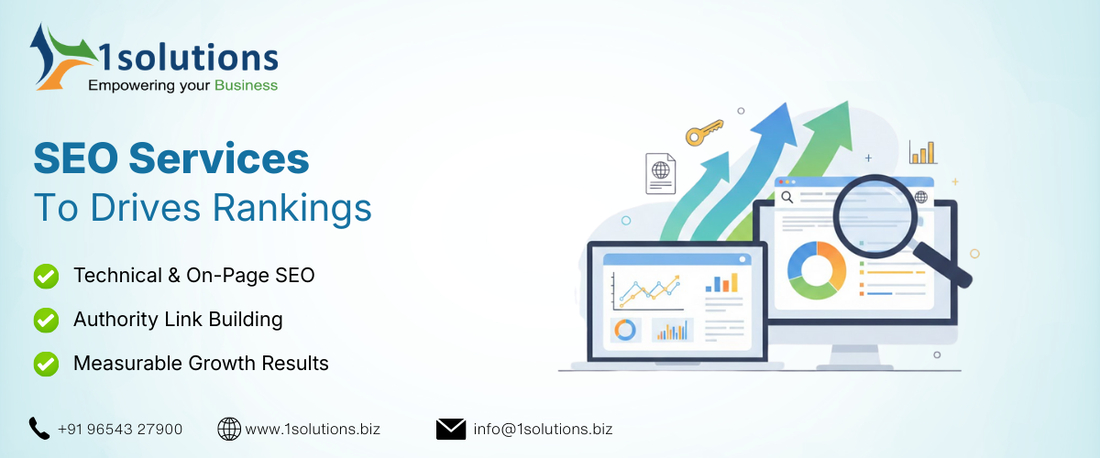 1solutions
Empowering your Business

SEO Services
To Drives Rankings

Technical & On-Page SEO
Authority Link Building
Measurable Growth Results

+91 96543 27900
www.1solutions.biz
info@1solutions.biz